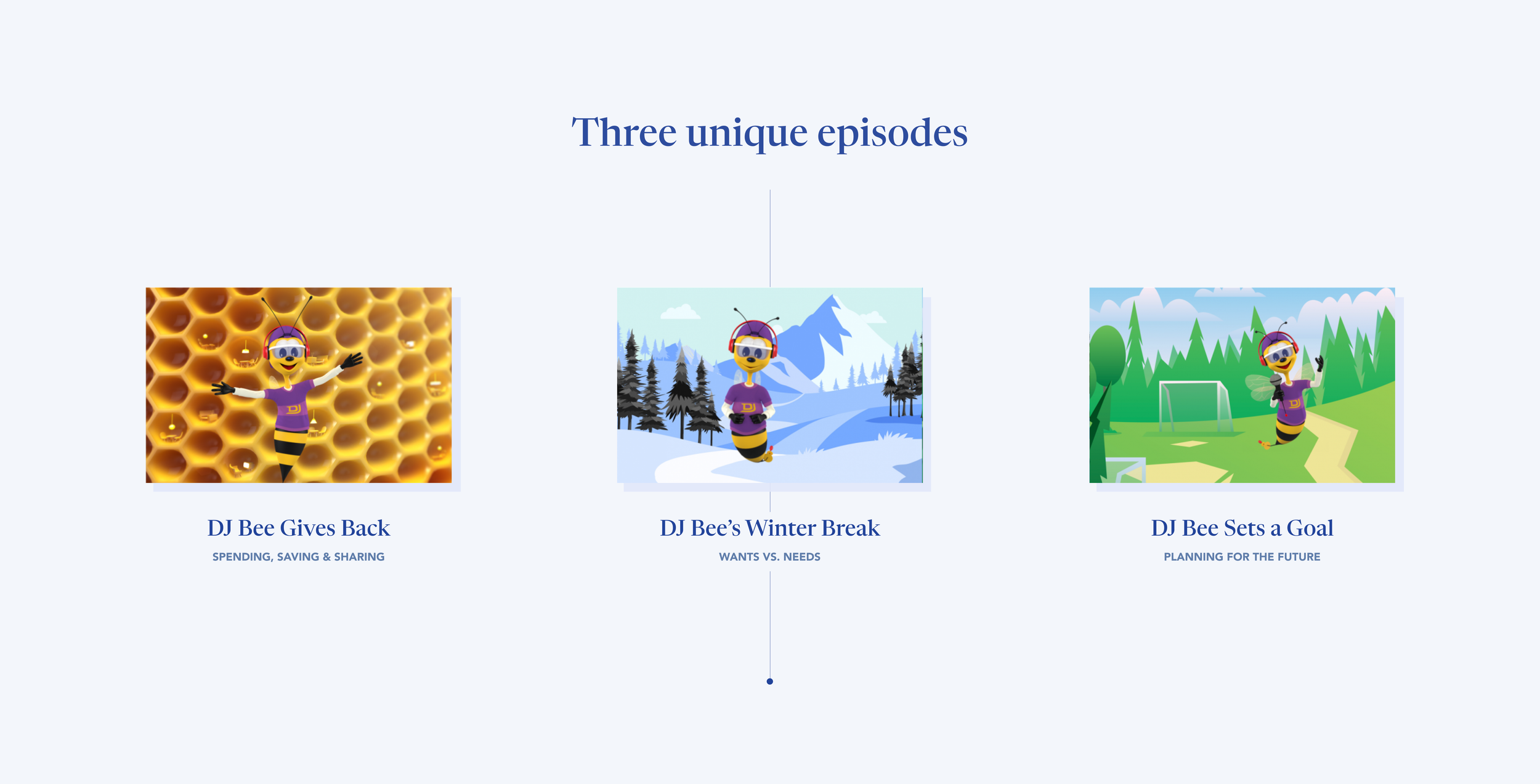 Three unique episodes

DJ

DJ Bee Gives Back

SPENDING, SAVING & SHARING

DJ

DJ Bee's Winter Break

WANTS VS. NEEDS

DJ

DJ Bee Sets a Goal

PLANNING FOR THE FUTURE